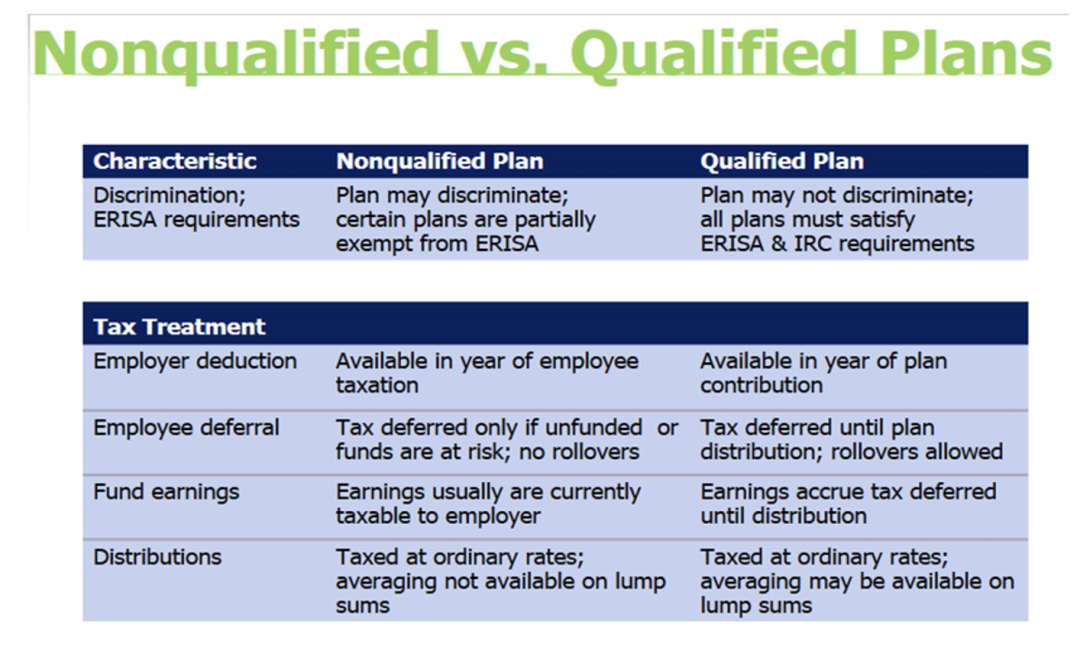 Nonqualified vs. Qualified Plans

| Characteristic | Nonqualified Plan | Qualified Plan |
|---|---|---|
| Discrimination; ERISA requirements | Plan may discriminate; certain plans are partially exempt from ERISA | Plan may not discriminate; all plans must satisfy ERISA & IRC requirements |

| Tax Treatment | | |
|---|---|---|
| Employer deduction | Available in year of employee taxation | Available in year of plan contribution |
| Employee deferral | Tax deferred only if unfunded or funds are at risk; no rollovers | Tax deferred until plan distribution; rollovers allowed |
| Fund earnings | Earnings usually are currently taxable to employer | Earnings accrue tax deferred until distribution |
| Distributions | Taxed at ordinary rates; averaging not available on lump sums | Taxed at ordinary rates; averaging may be available on lump sums |